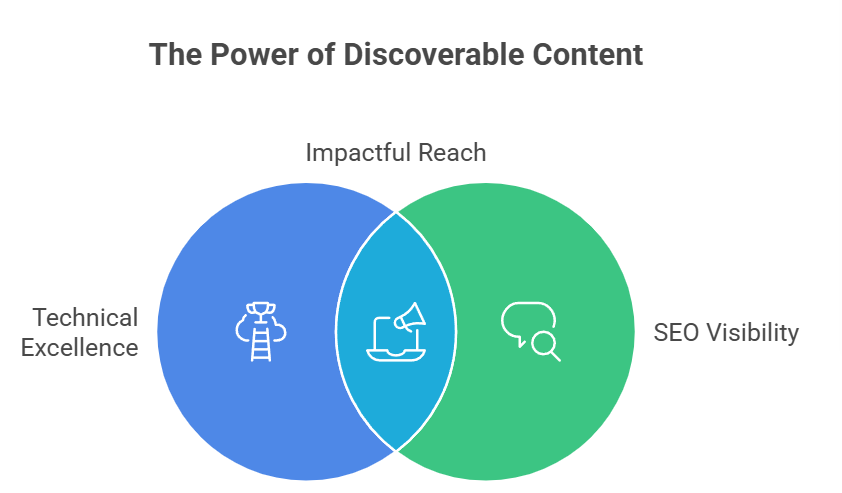 The Power of Discoverable Content

Impactful Reach

Technical Excellence

SEO Visibility